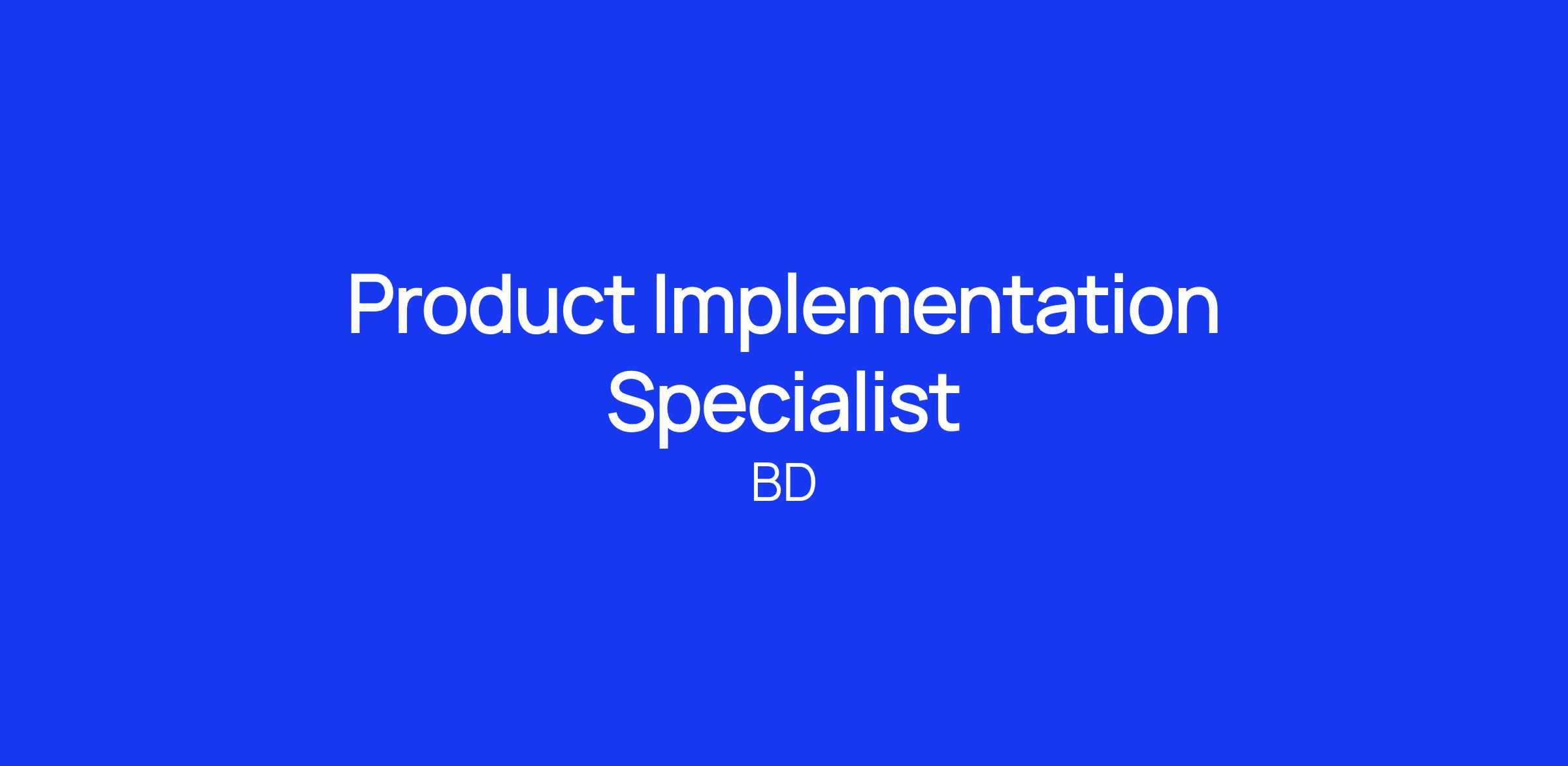 Product Implementation Specialist

BD